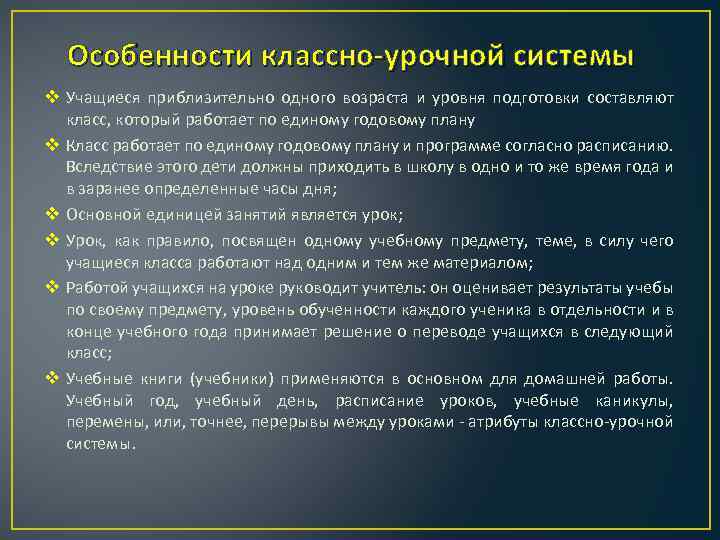 Особенности классно-урочной системы

❖ Учащиеся приблизительно одного возраста и уровня подготовки составляют класс, который работает по единому годовому плану

❖ Класс работает по единому годовому плану и программе согласно расписанию. Вследствие этого дети должны приходить в школу в одно и то же время года и в заранее определенные часы дня;

❖ Основной единицей занятий является урок;

❖ Урок, как правило, посвящен одному учебному предмету, теме, в силу чего учащиеся класса работают над одним и тем же материалом;

❖ Работой учащихся на уроке руководит учитель: он оценивает результаты учебы по своему предмету, уровень обученности каждого ученика в отдельности и в конце учебного года принимает решение о переводе учащихся в следующий класс;

❖ Учебные книги (учебники) применяются в основном для домашней работы. Учебный год, учебный день, расписание уроков, учебные каникулы, перемены, или, точнее, перерывы между уроками - атрибуты классно-урочной системы.